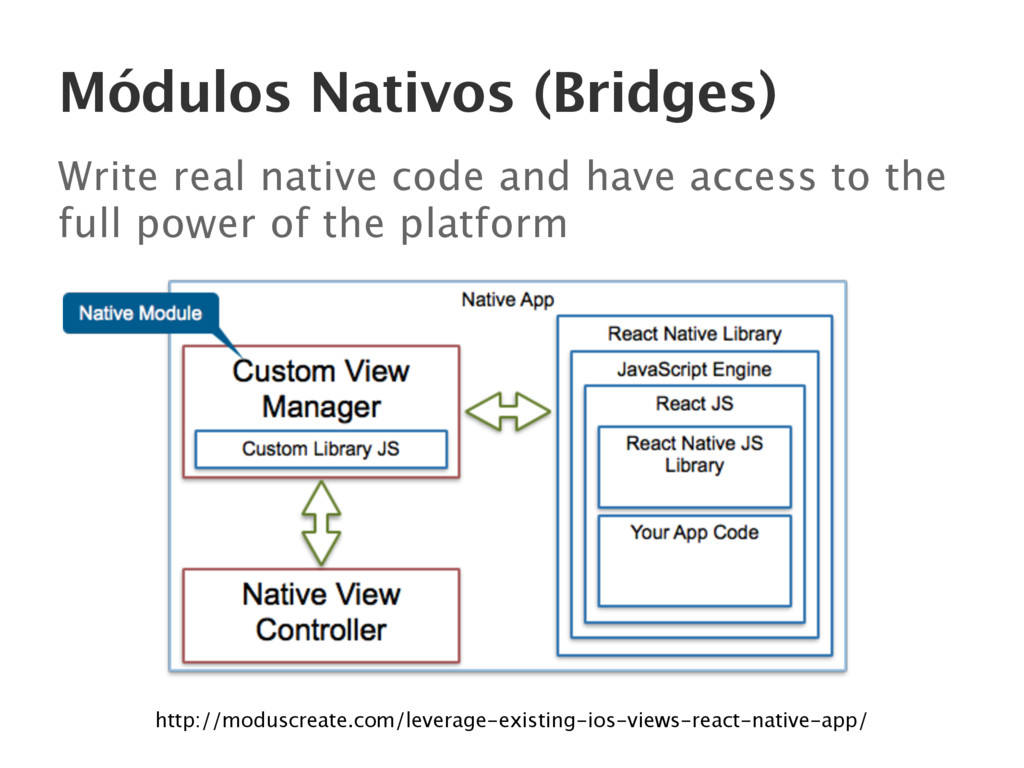 Módulos Nativos (Bridges)

Write real native code and have access to the full power of the platform

Native App

Native Module

Custom View Manager

Custom Library JS

Native View Controller

React Native Library

JavaScript Engine

React JS

React Native JS Library

Your App Code

http://moduscreate.com/leverage-existing-ios-views-react-native-app/